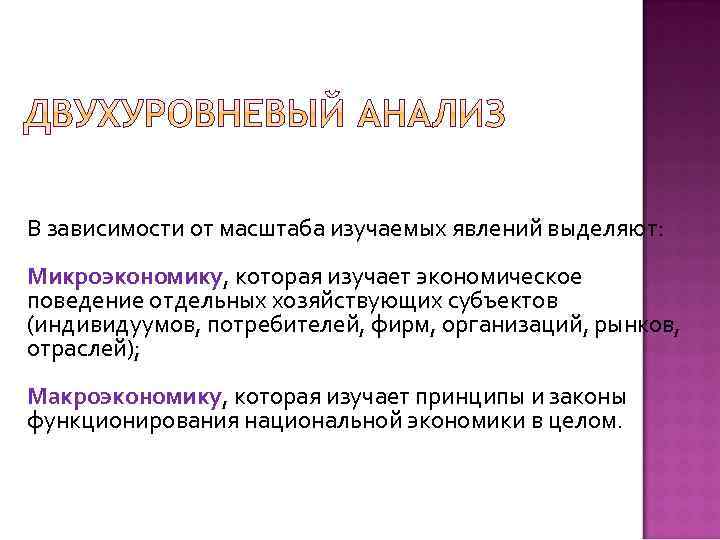 ДВУХУРОВНЕВЫЙ АНАЛИЗ

В зависимости от масштаба изучаемых явлений выделяют:

Микроэкономику, которая изучает экономическое поведение отдельных хозяйствующих субъектов (индивидуумов, потребителей, фирм, организаций, рынков, отраслей);

Макроэкономику, которая изучает принципы и законы функционирования национальной экономики в целом.